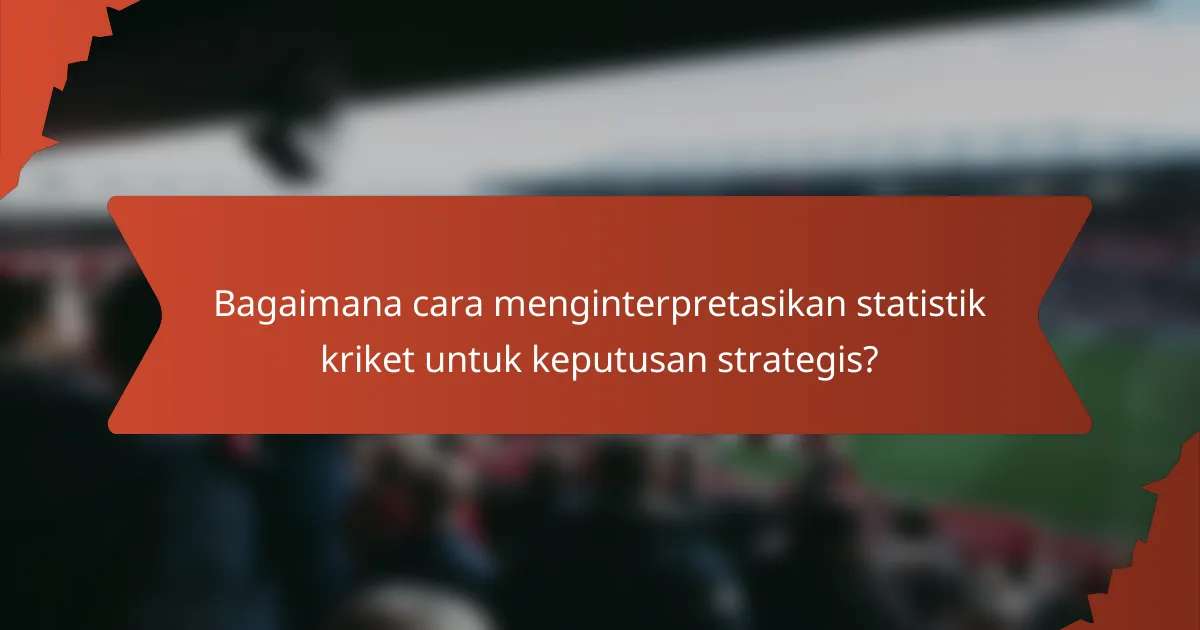 Bagaimana cara menginterpretasikan statistik kriket untuk keputusan strategis?